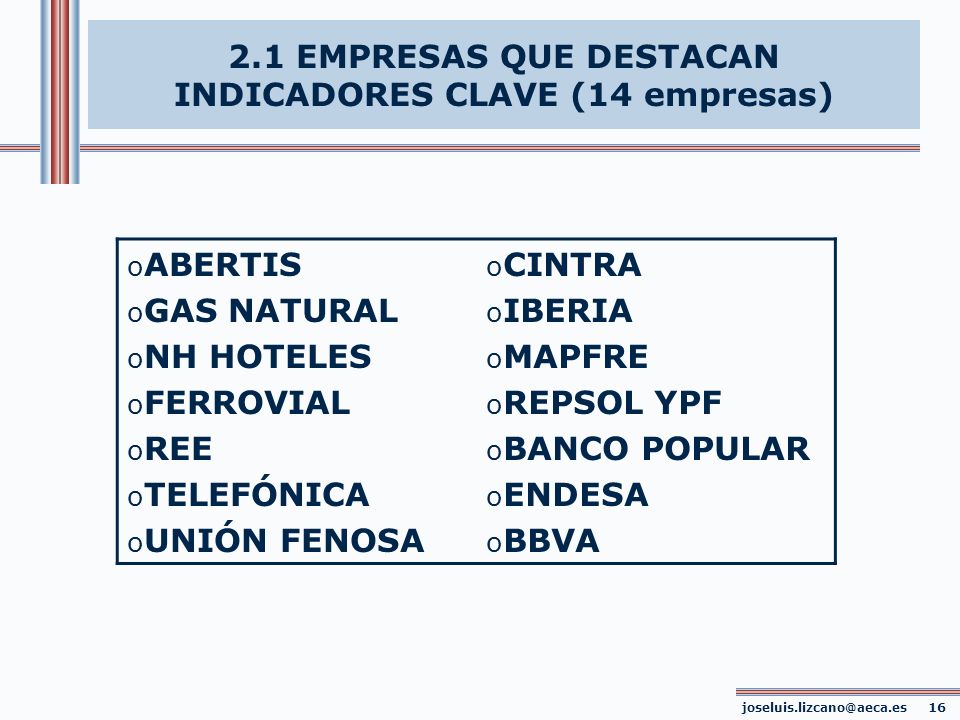 2.1 EMPRESAS QUE DESTACAN INDICADORES CLAVE (14 empresas)

oABERTIS
oGAS NATURAL
oNH HOTELES
oFERROVIAL
oREE
oTELEFÓNICA
oUNIÓN FENOSA

oCINTRA
oIBERIA
oMAPFRE
oREPSOL YPF
oBANCO POPULAR
oENDESA
oBBVA

joseluis.lizcano@aeca.es 16